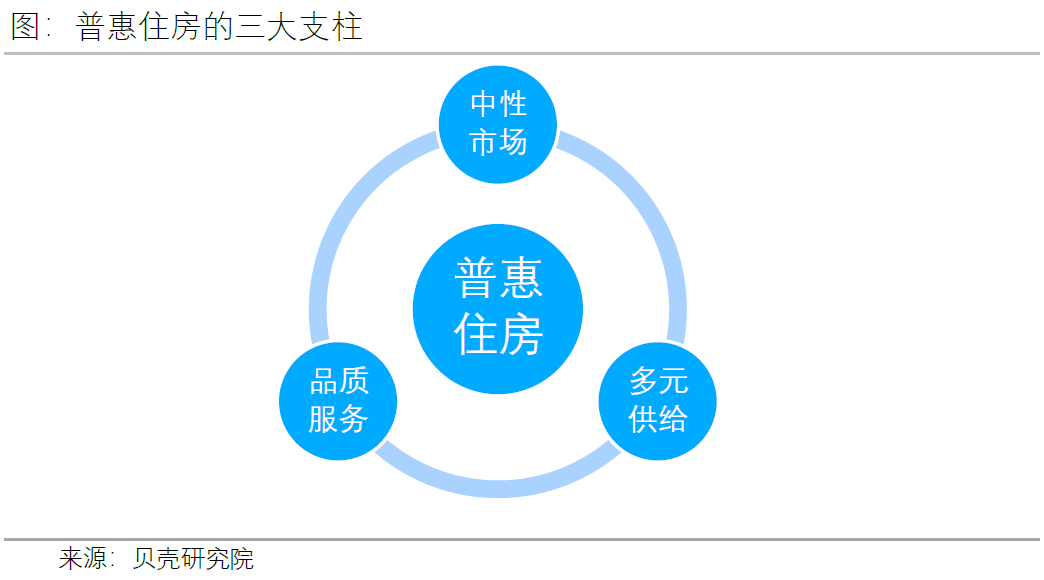 图：普惠住房的三大支柱

中性市场

普惠住房

品质服务

多元供给

来源：贝壳研究院